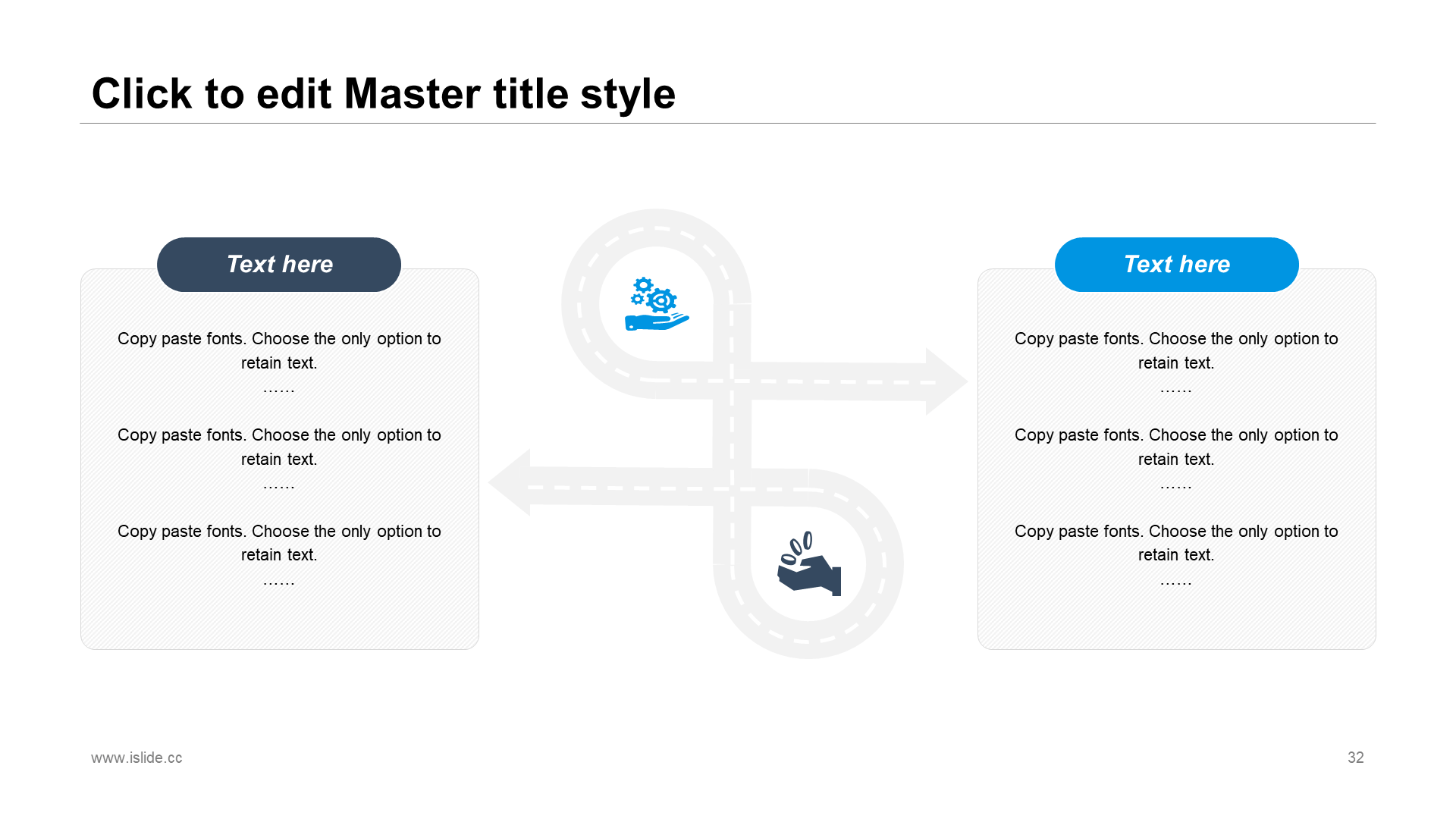 Click to edit Master title style

Text here

Copy paste fonts. Choose the only option to retain text.
……

Copy paste fonts. Choose the only option to retain text.
……

Copy paste fonts. Choose the only option to retain text.
……

Text here

Copy paste fonts. Choose the only option to retain text.
……

Copy paste fonts. Choose the only option to retain text.
……

Copy paste fonts. Choose the only option to retain text.
……

www.islide.cc

32